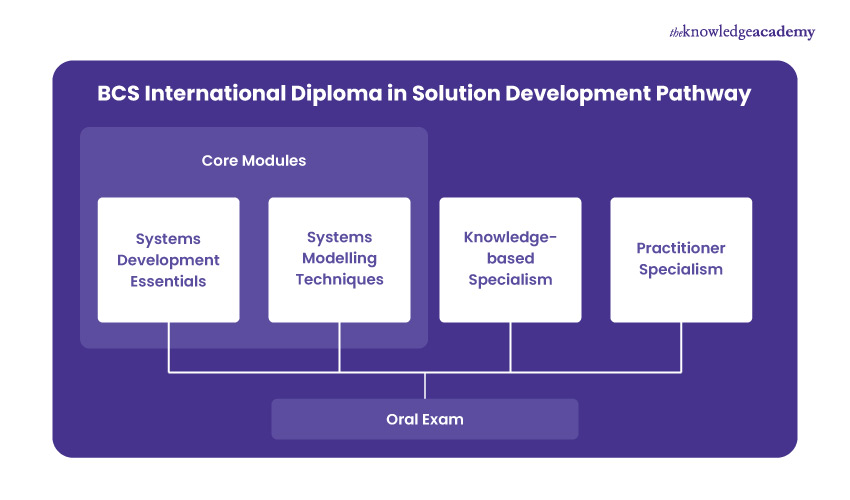 theknowledgeacademy

BCS International Diploma in Solution Development Pathway

Core Modules

Systems Development Essentials

Systems Modelling Techniques

Knowledge-based Specialism

Practitioner Specialism

Oral Exam